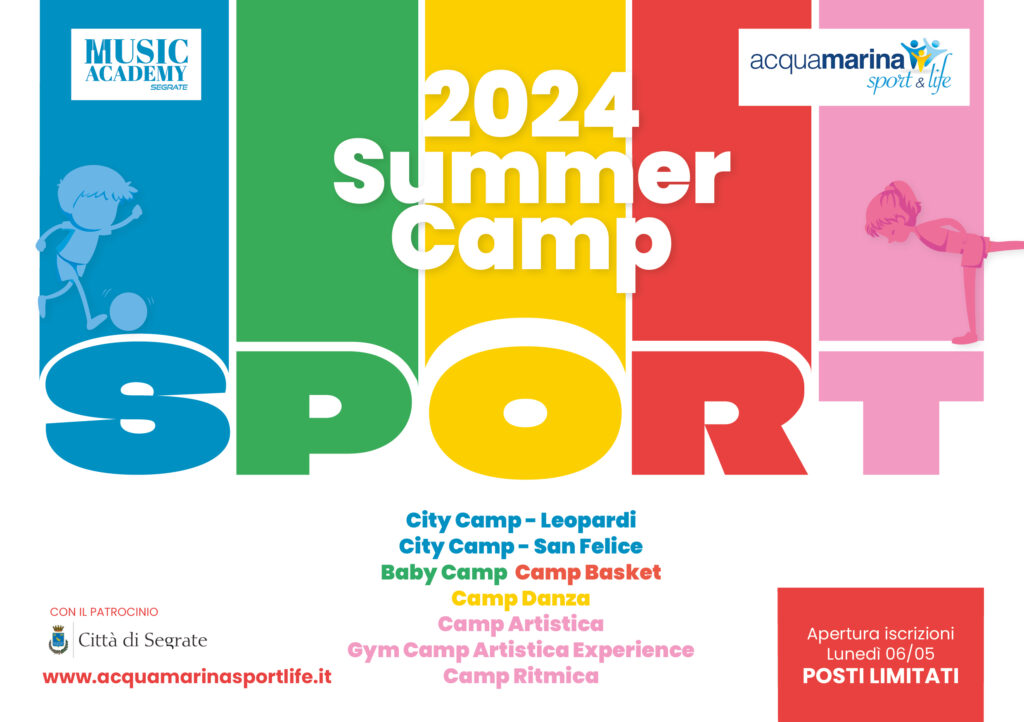 MUSIC ACADEMY SEGRATE

acquamarina sport & life

2024 Summer Camp

SPORT

City Camp - Leopardi
City Camp - San Felice
Baby Camp Camp Basket
Camp Danza
Camp Artistica
Gym Camp Artistica Experience
Camp Ritmica

CON IL PATROCINIO
Città di Segrate

www.acquamarinasportlife.it

Apertura iscrizioni
Lunedì 06/05
POSTI LIMITATI